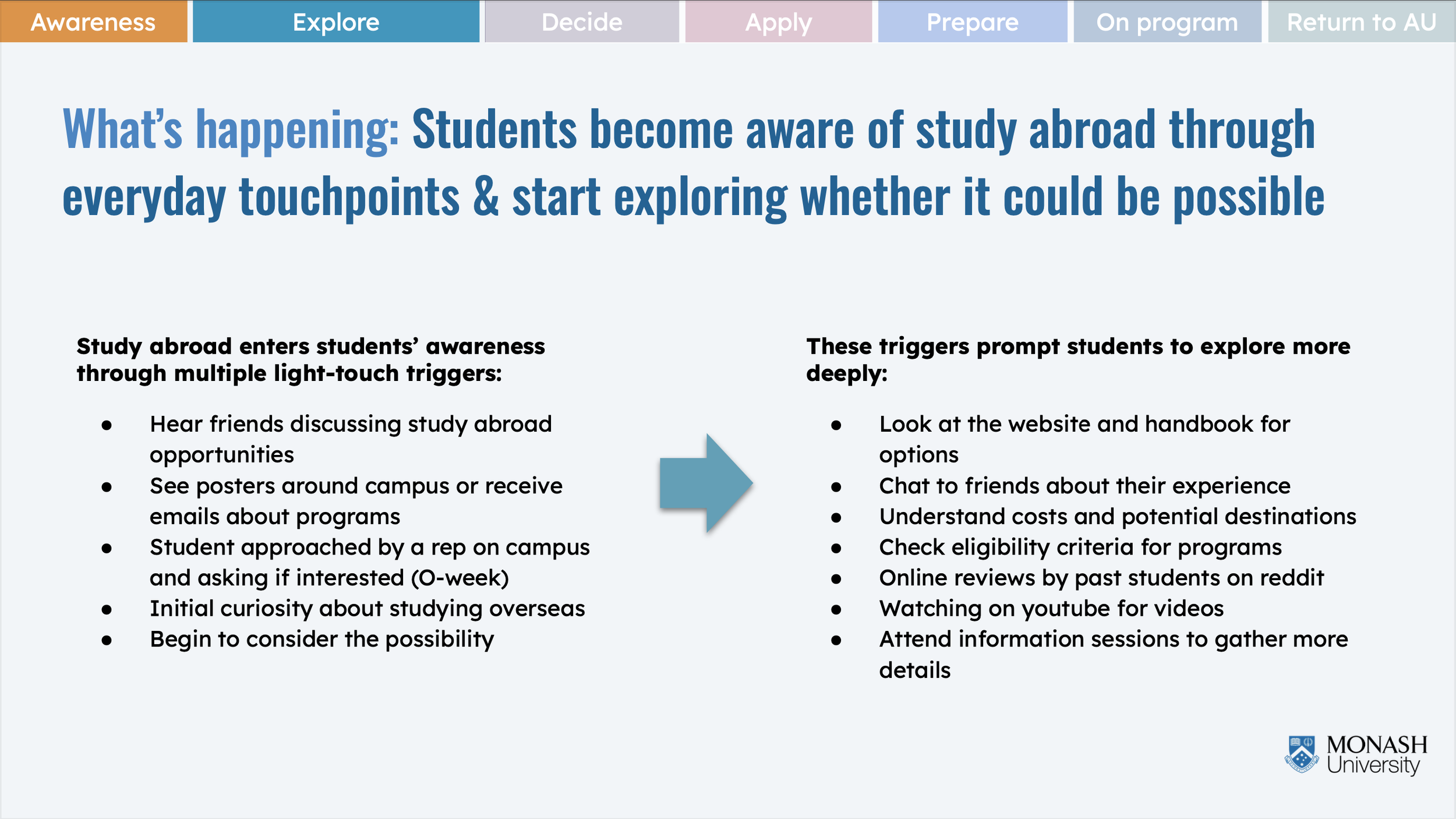 Awareness Explore Decide Apply Prepare On program Return to AU

What's happening: Students become aware of study abroad through everyday touchpoints & start exploring whether it could be possible

Study abroad enters students' awareness through multiple light-touch triggers:

- Hear friends discussing study abroad opportunities
- See posters around campus or receive emails about programs
- Student approached by a rep on campus and asking if interested (O-week)
- Initial curiosity about studying overseas
- Begin to consider the possibility

These triggers prompt students to explore more deeply:

- Look at the website and handbook for options
- Chat to friends about their experience
- Understand costs and potential destinations
- Check eligibility criteria for programs
- Online reviews by past students on reddit
- Watching on youtube for videos
- Attend information sessions to gather more details

MONASH University